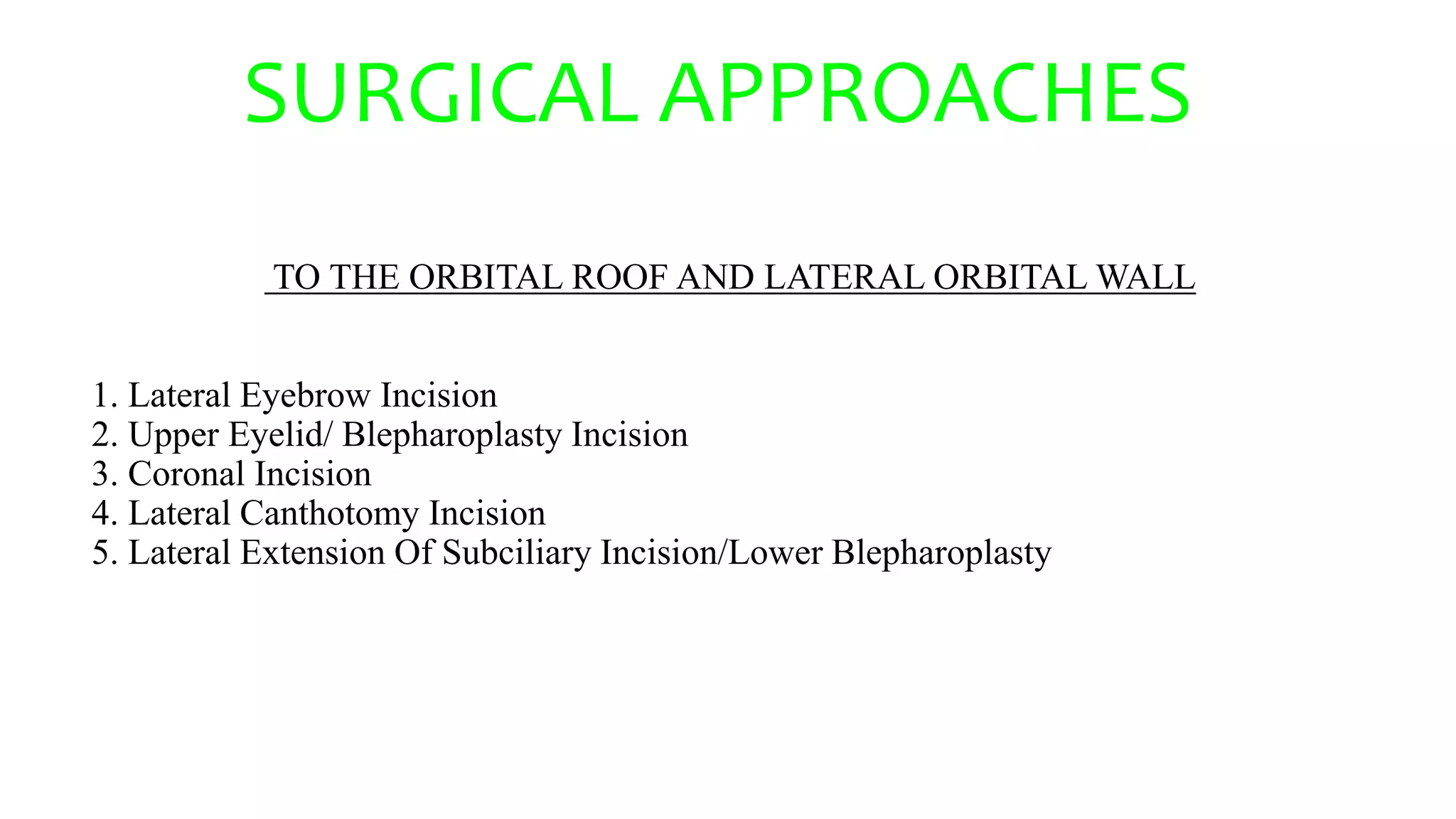 SURGICAL APPROACHES

TO THE ORBITAL ROOF AND LATERAL ORBITAL WALL

1. Lateral Eyebrow Incision
2. Upper Eyelid/ Blepharoplasty Incision
3. Coronal Incision
4. Lateral Canthotomy Incision
5. Lateral Extension Of Subciliary Incision/Lower Blepharoplasty